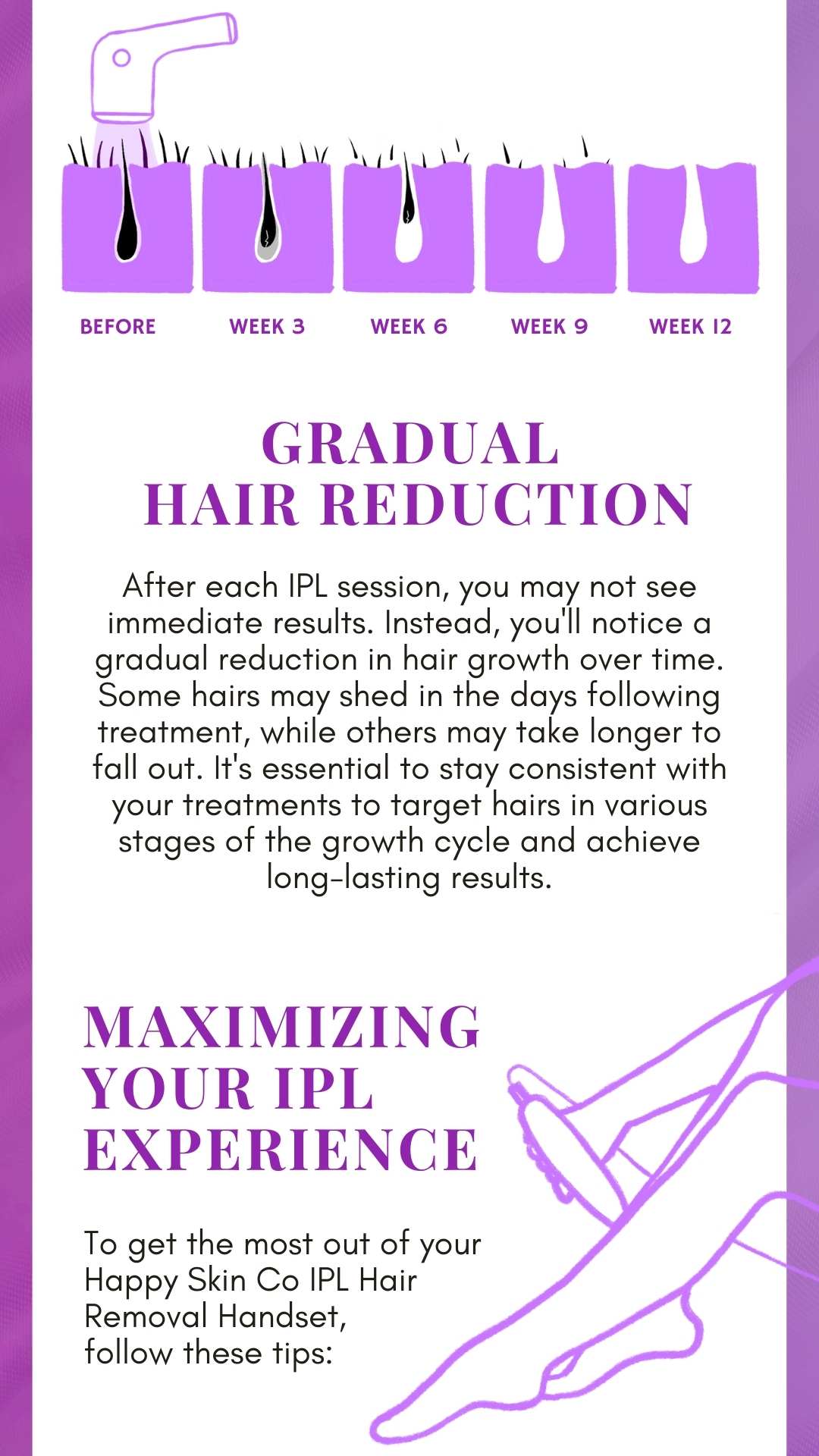 BEFORE WEEK 3 WEEK 6 WEEK 9 WEEK 12

GRADUAL HAIR REDUCTION

After each IPL session, you may not see immediate results. Instead, you'll notice a gradual reduction in hair growth over time. Some hairs may shed in the days following treatment, while others may take longer to fall out. It's essential to stay consistent with your treatments to target hairs in various stages of the growth cycle and achieve long-lasting results.

MAXIMIZING YOUR IPL EXPERIENCE

To get the most out of your Happy Skin Co IPL Hair Removal Handset, follow these tips: